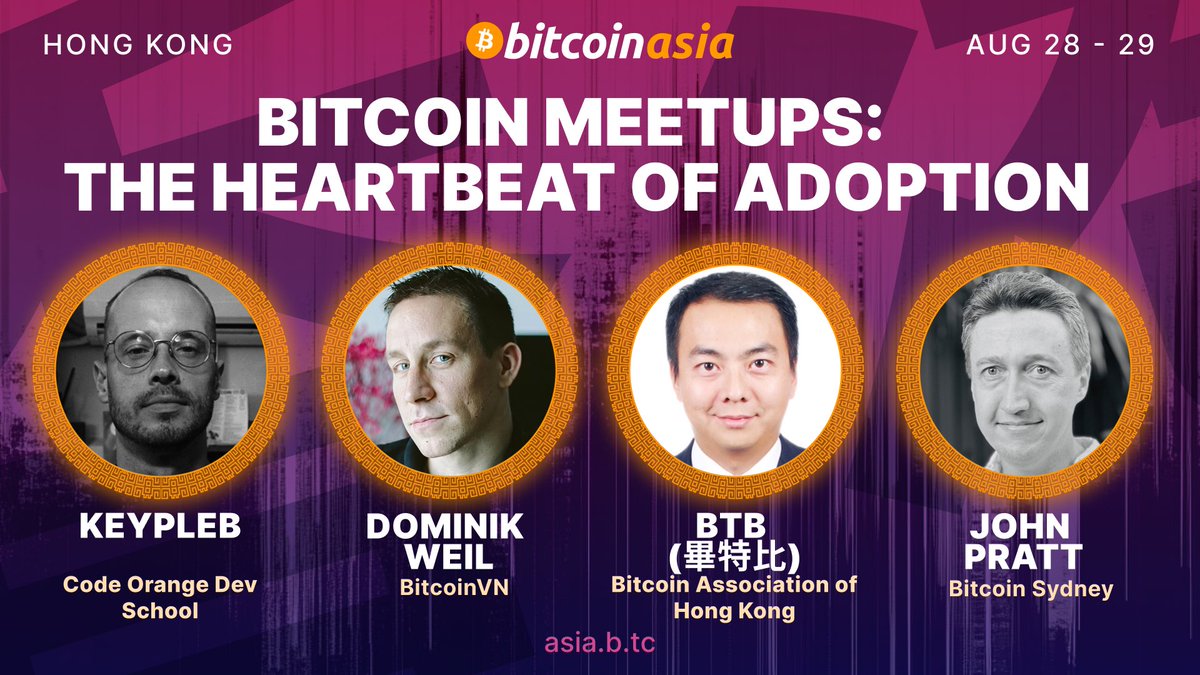 HONG KONG

bitcoinasia

AUG 28 - 29

BITCOIN MEETUPS: THE HEARTBEAT OF ADOPTION

KEYPLEB
Code Orange Dev School

DOMINIK WEIL
BitcoinVN

BTB (畢特比)
Bitcoin Association of Hong Kong

JOHN PRATT
Bitcoin Sydney

asia.b.tc